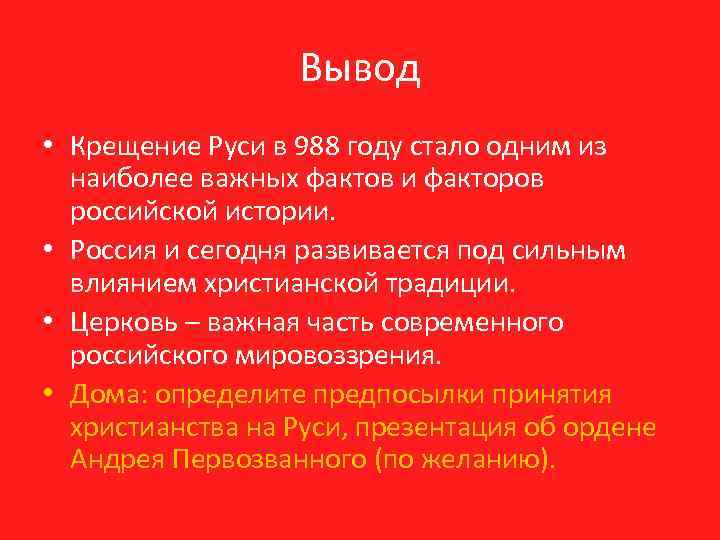 Вывод

• Крещение Руси в 988 году стало одним из наиболее важных фактов и факторов российской истории.
• Россия и сегодня развивается под сильным влиянием христианской традиции.
• Церковь – важная часть современного российского мировоззрения.
• Дома: определите предпосылки принятия христианства на Руси, презентация об ордене Андрея Первозванного (по желанию).